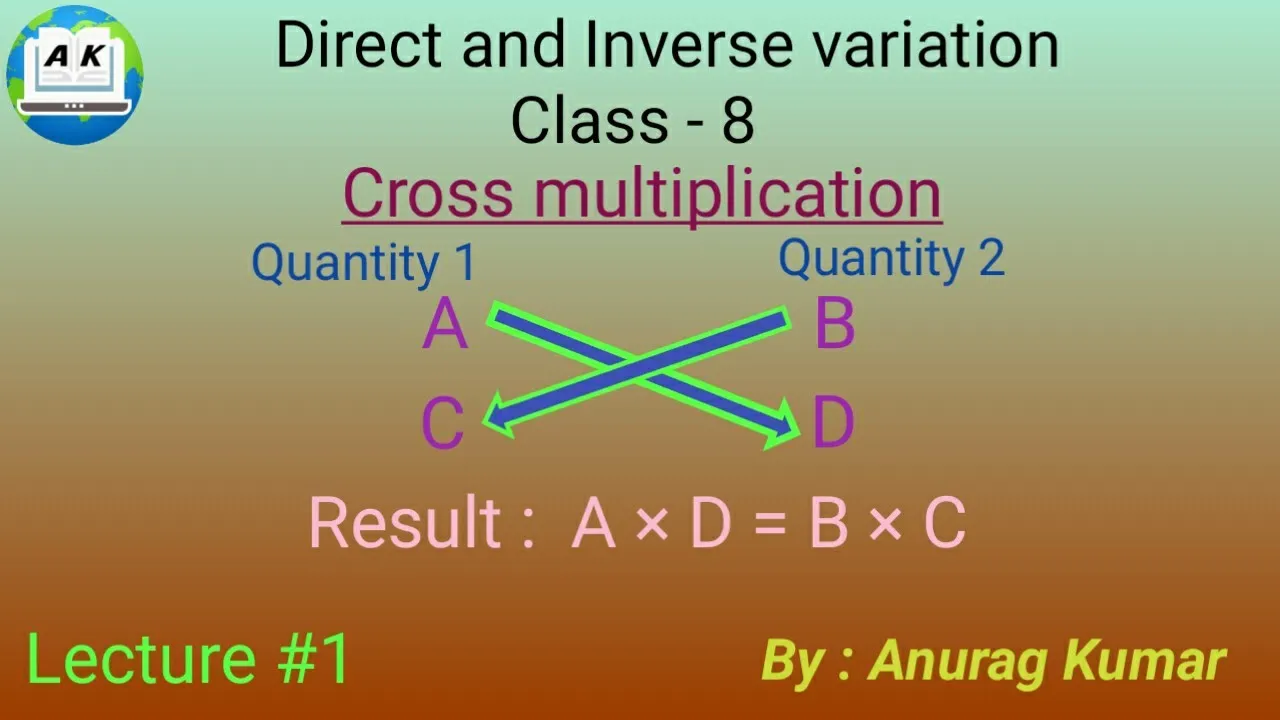 A K

Direct and Inverse variation
Class - 8

Cross multiplication

Quantity 1
Quantity 2

A
B

C
D

Result : $A \times D = B \times C$

Lecture #1

By : Anurag Kumar